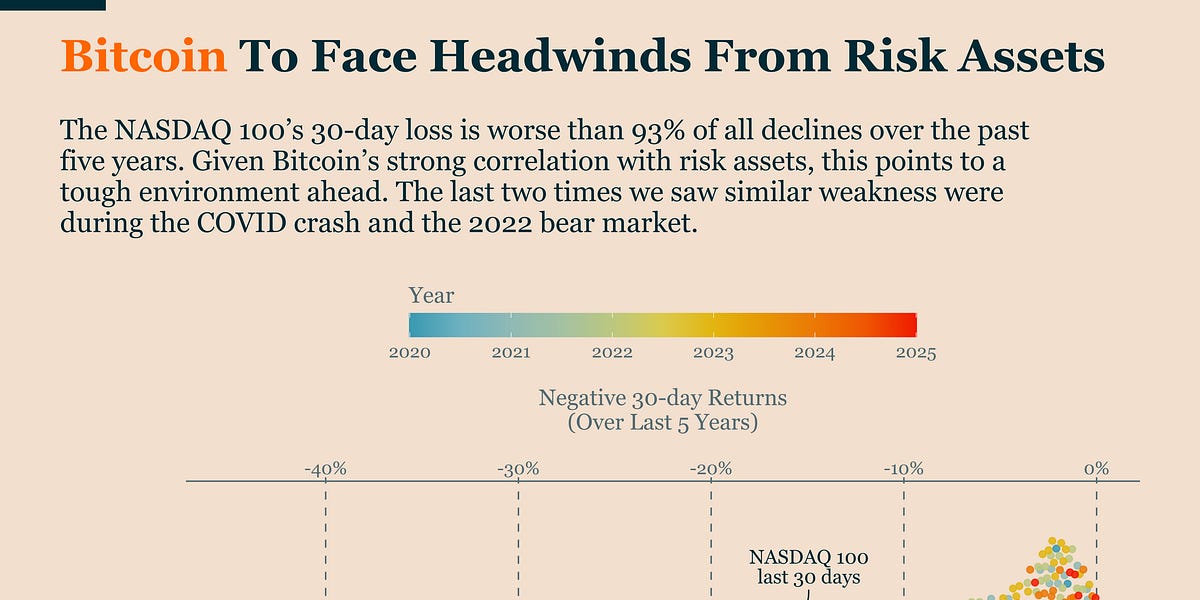 Bitcoin To Face Headwinds From Risk Assets

The NASDAQ 100's 30-day loss is worse than 93% of all declines over the past five years. Given Bitcoin's strong correlation with risk assets, this points to a tough environment ahead. The last two times we saw similar weakness were during the COVID crash and the 2022 bear market.

Year

2020 2021 2022 2023 2024 2025

Negative 30-day Returns
(Over Last 5 Years)

-40% -30% -20% -10% 0%

NASDAQ 100
last 30 days